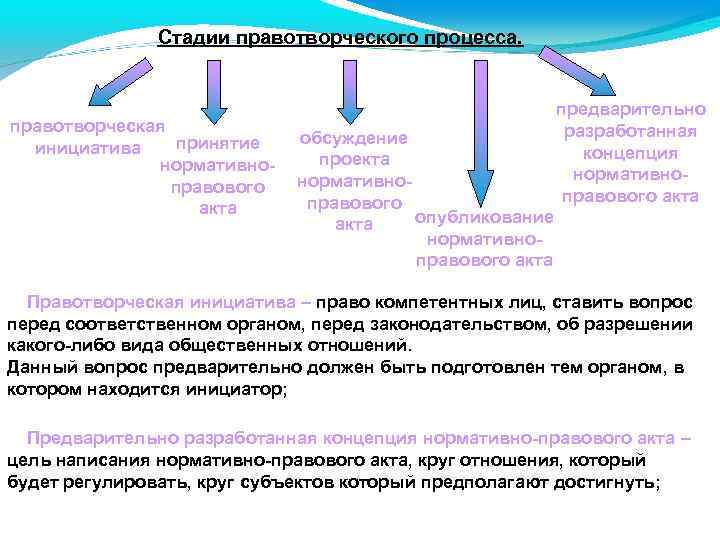 Стадии правотворческого процесса.

правотворческая инициатива

принятие нормативно-правового акта

обсуждение проекта нормативно-правового акта

опубликование нормативно-правового акта

предварительно разработанная концепция нормативно-правового акта

Правотворческая инициатива – право компетентных лиц, ставить вопрос перед соответственном органом, перед законодательством, об разрешении какого-либо вида общественных отношений.
Данный вопрос предварительно должен быть подготовлен тем органом, в котором находится инициатор;

Предварительно разработанная концепция нормативно-правового акта – цель написания нормативно-правового акта, круг отношения, который будет регулировать, круг субъектов который предполагают достигнуть;